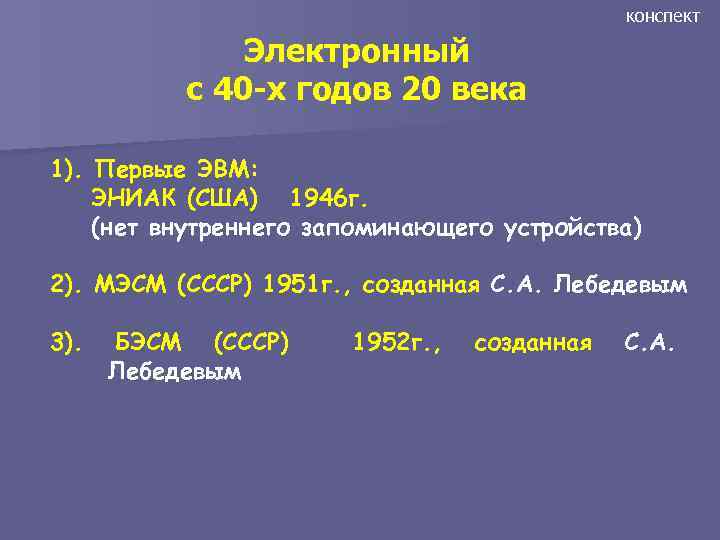 конспект

Электронный
с 40-х годов 20 века

1). Первые ЭВМ:
ЭНИАК (США) 1946г.
(нет внутреннего запоминающего устройства)

2). МЭСМ (СССР) 1951г., созданная С.А. Лебедевым

3). БЭСМ (СССР) 1952г., созданная С.А. Лебедевым